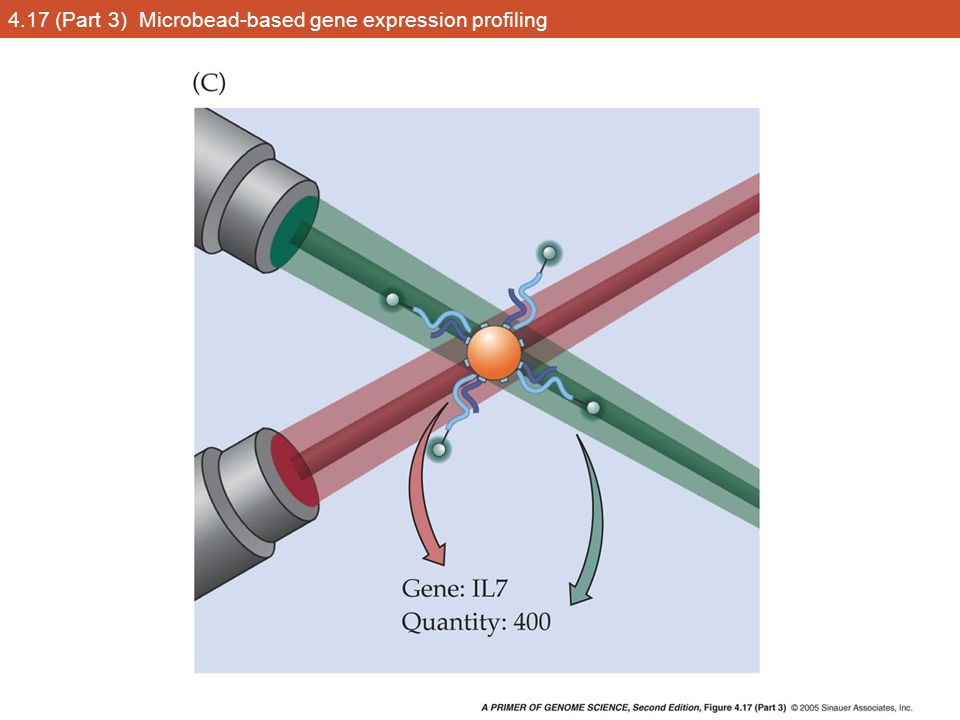 4.17 (Part 3) Microbead-based gene expression profiling

(C)

Gene: IL7
Quantity: 400

A PRIMER OF GENOME SCIENCE, Second Edition, Figure 4.17 (Part 3) © 2005 Sinauer Associates, Inc.